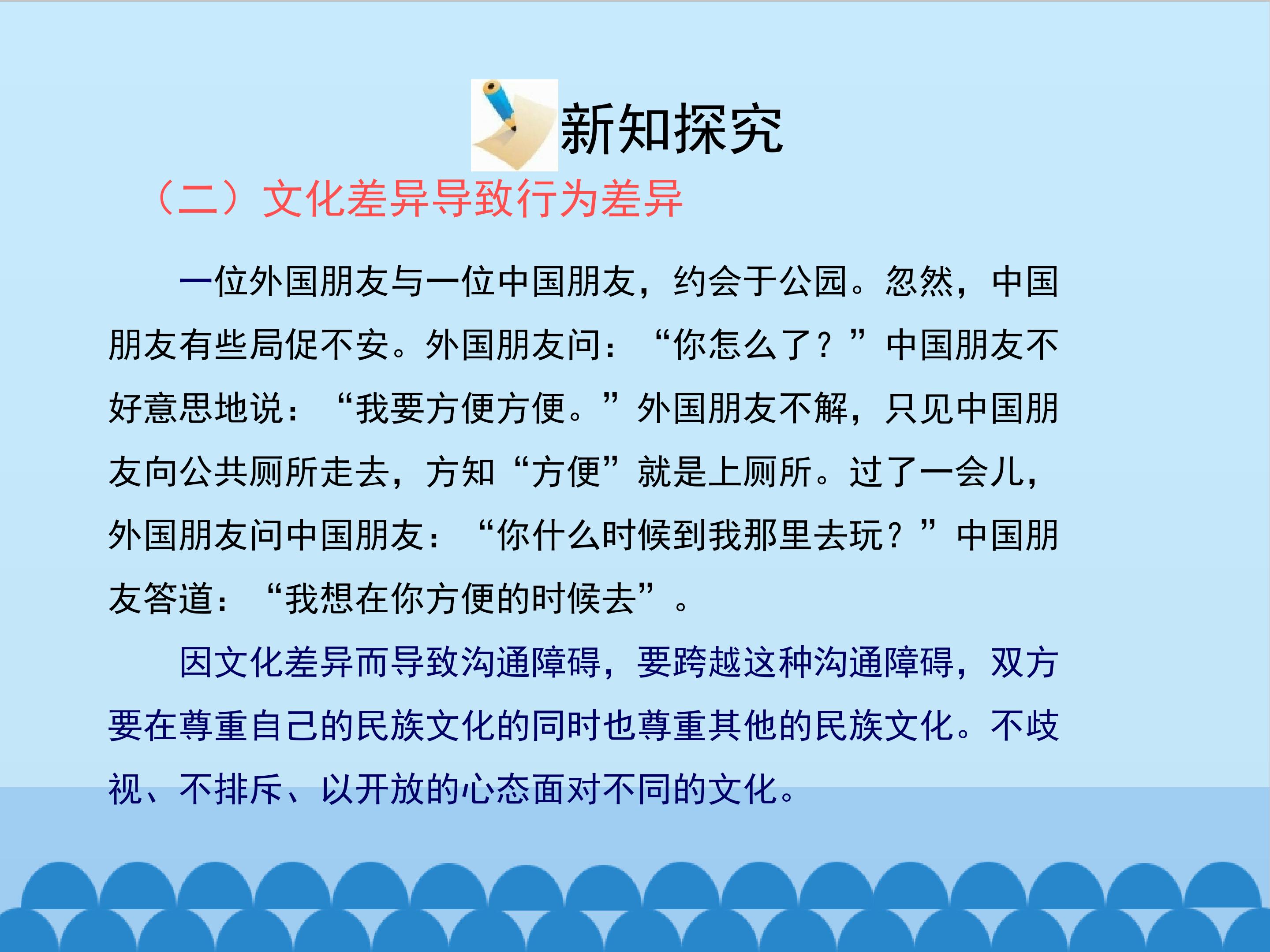 新知探究

（二）文化差异导致行为差异

一位外国朋友与一位中国朋友，约会于公园。忽然，中国朋友有些局促不安。外国朋友问：“你怎么了？”中国朋友不好意思地说：“我要方便方便。”外国朋友不解，只见中国朋友向公共厕所走去，方知“方便”就是上厕所。过了一会儿，外国朋友问中国朋友：“你什么时候到我那里去玩？”中国朋友答道：“我想在你方便的时候去”。

因文化差异而导致沟通障碍，要跨越这种沟通障碍，双方要在尊重自己的民族文化的同时也尊重其他的民族文化。不歧视、不排斥、以开放的心态面对不同的文化。